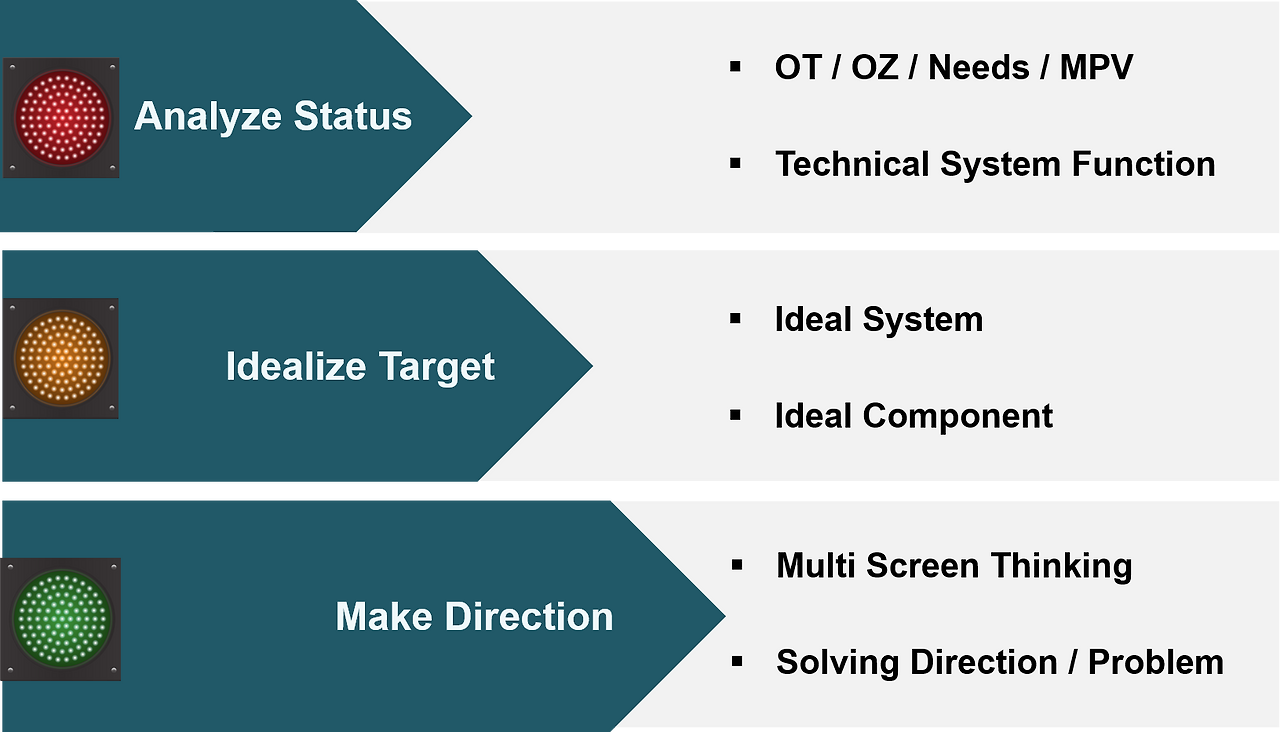 Analyze Status

▪ OT / OZ / Needs / MPV

▪ Technical System Function

Idealize Target

▪ Ideal System

▪ Ideal Component

Make Direction

▪ Multi Screen Thinking

▪ Solving Direction / Problem